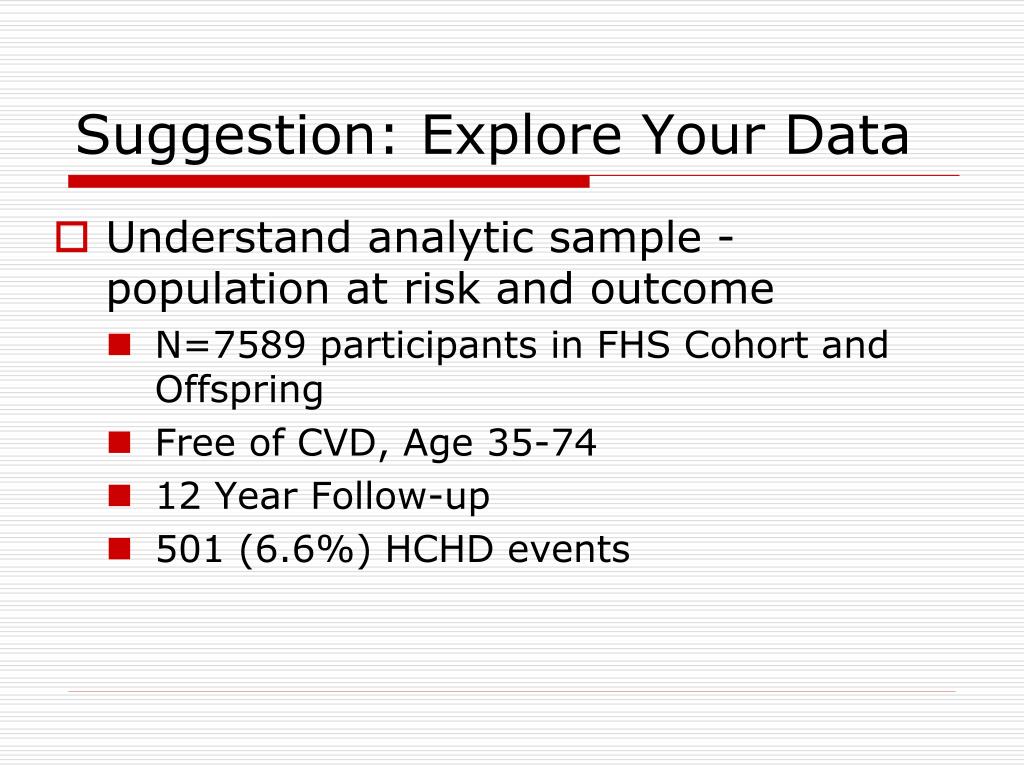 Suggestion: Explore Your Data

Understand analytic sample - population at risk and outcome

N=7589 participants in FHS Cohort and Offspring

Free of CVD, Age 35-74

12 Year Follow-up

501 (6.6%) HCHD events